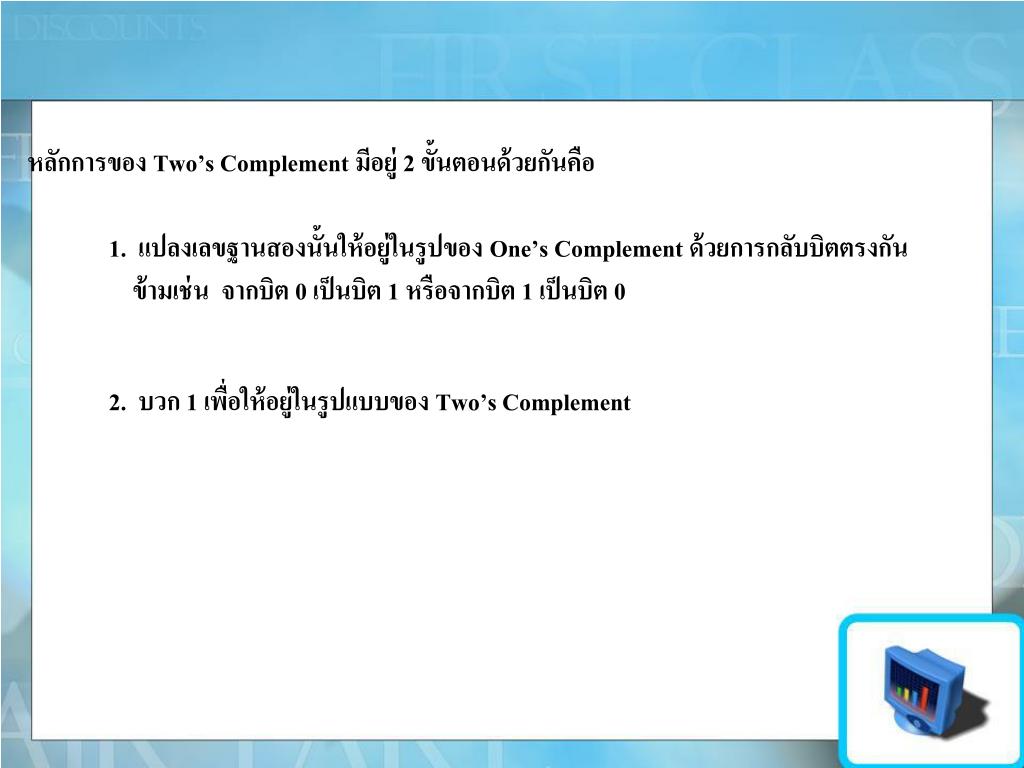 DISCOUNTS

FIRST CLASS

หลักการของ Two’s Complement มีอยู่ 2 ขั้นตอนด้วยกันคือ

1. แปลงเลขฐานสองนั้นให้อยู่ในรูปของ One’s Complement ด้วยการกลับบิตตรงกันข้ามเช่น จากบิต 0 เป็นบิต 1 หรือจากบิต 1 เป็นบิต 0

2. บวก 1 เพื่อให้อยู่ในรูปแบบของ Two’s Complement